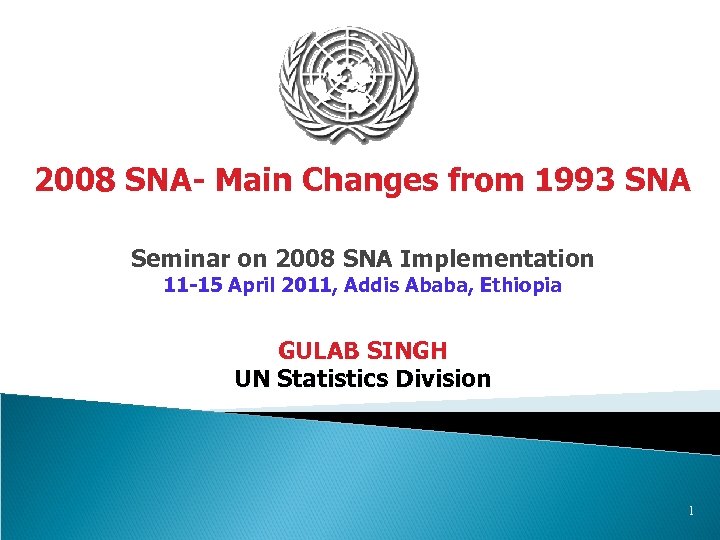 2008 SNA- Main Changes from 1993 SNA

Seminar on 2008 SNA Implementation
11-15 April 2011, Addis Ababa, Ethiopia

GULAB SINGH
UN Statistics Division

1